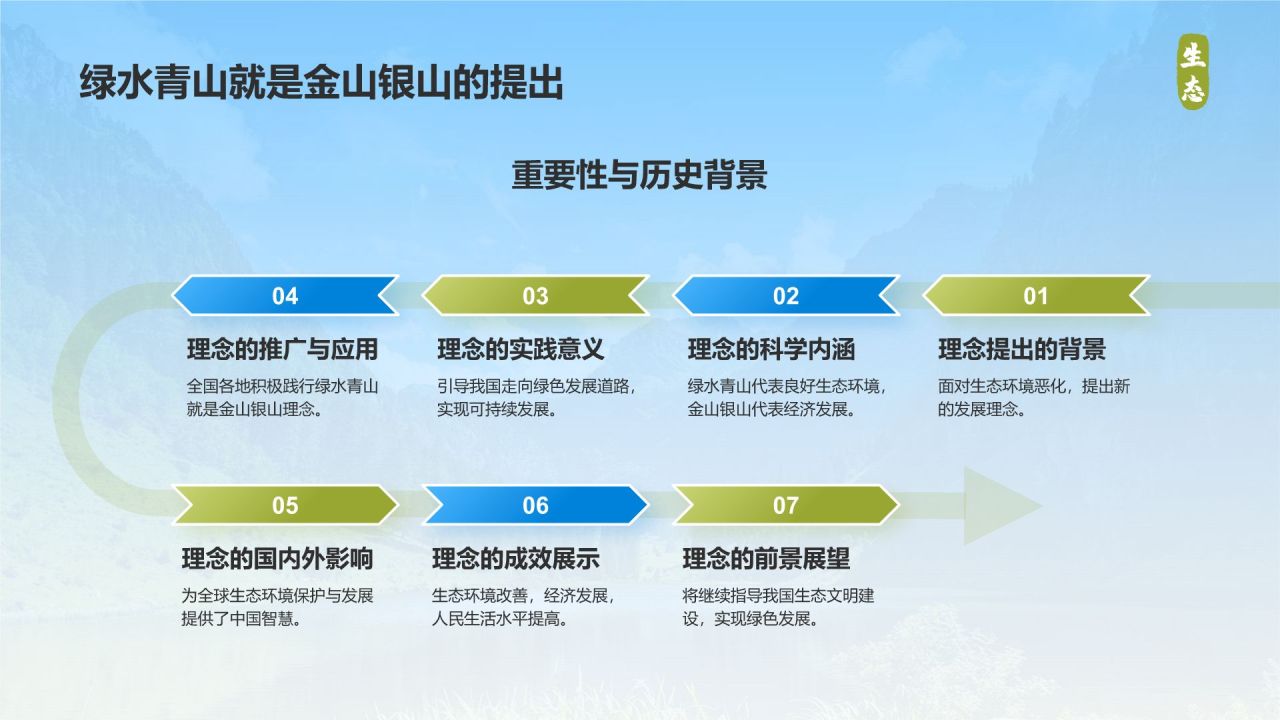 绿水青山就是金山银山的提出

生态

重要性与历史背景

04
理念的推广与应用
全国各地积极践行绿水青山就是金山银山理念。

03
理念的实践意义
引导我国走向绿色发展道路，实现可持续发展。

02
理念的科学内涵
绿水青山代表良好生态环境，金山银山代表经济发展。

01
理念提出的背景
面对生态环境恶化，提出新的发展理念。

05
理念的国内外影响
为全球生态环境保护与发展提供了中国智慧。

06
理念的成效展示
生态环境改善，经济发展，人民生活水平提高。

07
理念的前景展望
将继续指导我国生态文明建设，实现绿色发展。